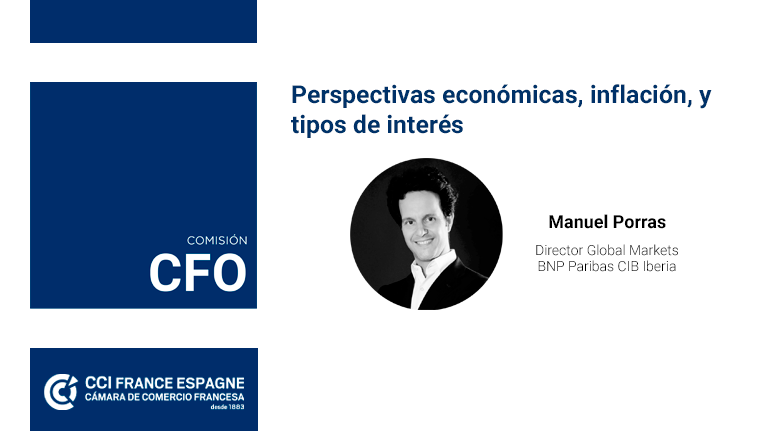 COMISIÓN
CFO

Perspectivas económicas, inflación, y tipos de interés

Manuel Porras
Director Global Markets
BNP Paribas CIB Iberia

CCI FRANCE ESPAGNE
CÁMARA DE COMERCIO FRANCESA
desde 1883